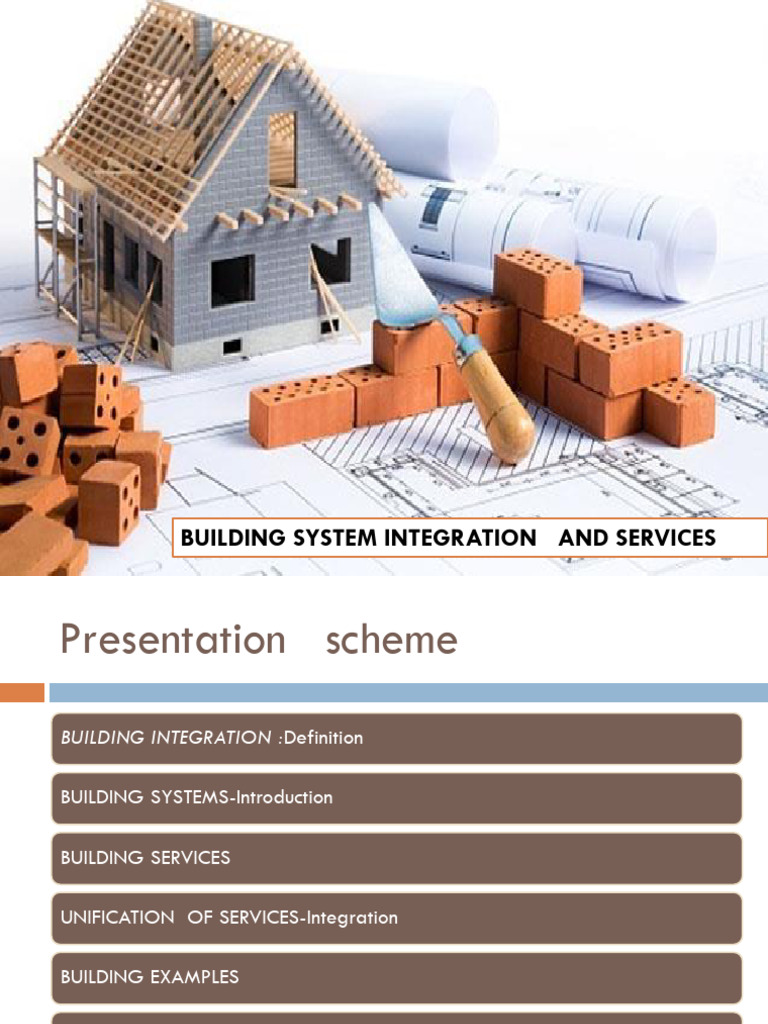 BUILDING SYSTEM INTEGRATION AND SERVICES

Presentation scheme

BUILDING INTEGRATION :Definition

BUILDING SYSTEMS-Introduction

BUILDING SERVICES

UNIFICATION OF SERVICES-Integration

BUILDING EXAMPLES